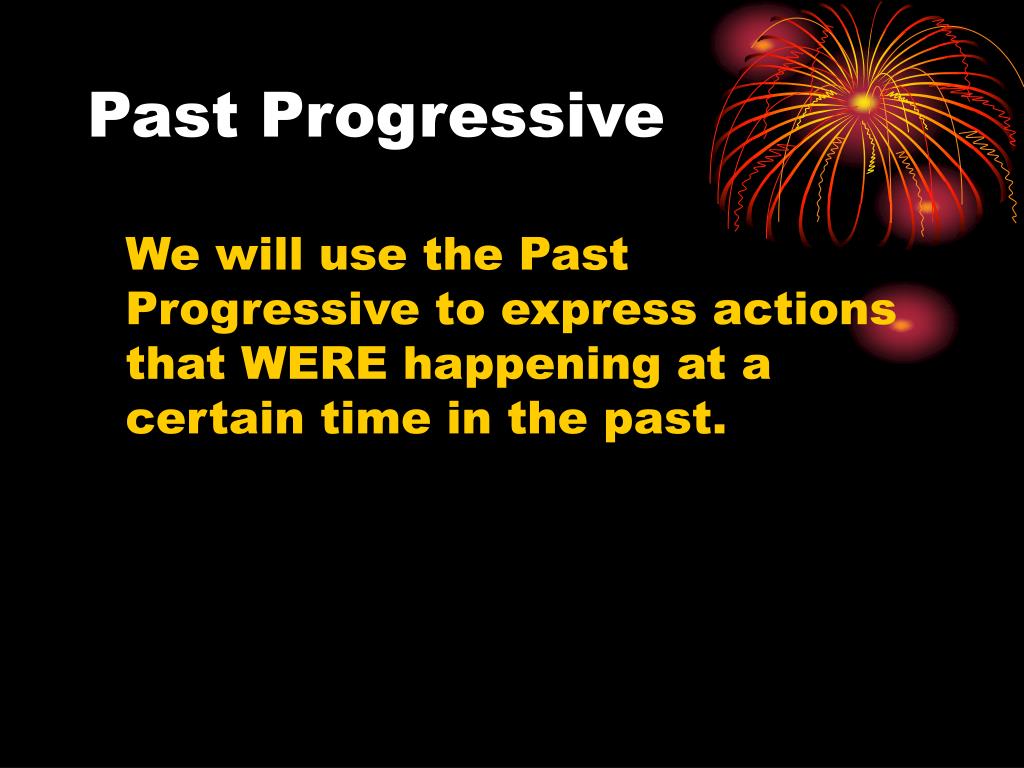 Past Progressive

We will use the Past Progressive to express actions that WERE happening at a certain time in the past.